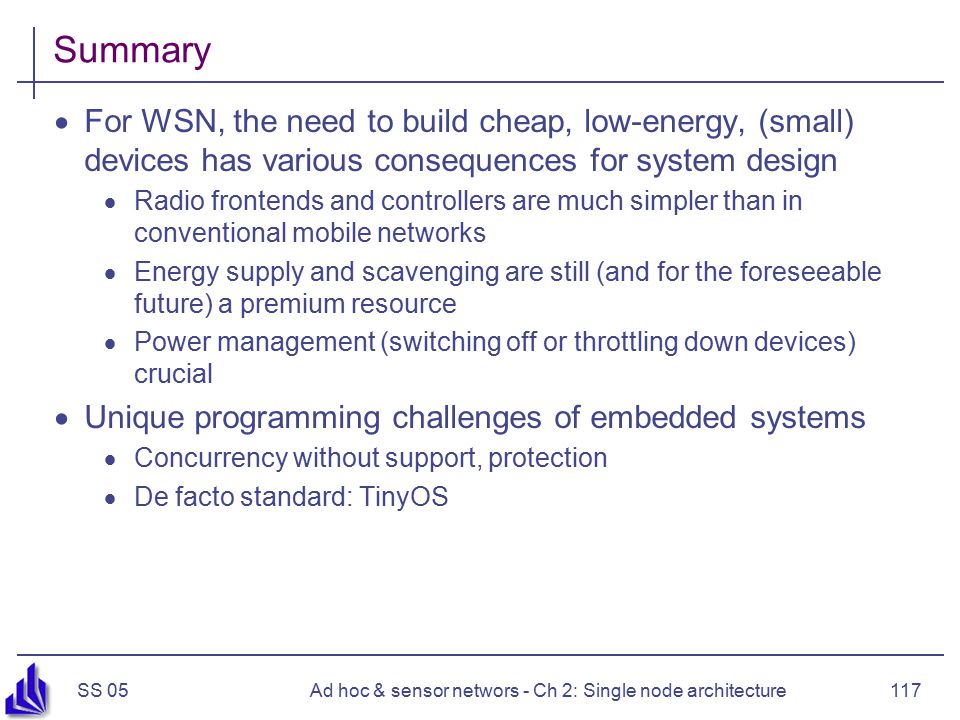 Summary

- For WSN, the need to build cheap, low-energy, (small) devices has various consequences for system design
  - Radio frontends and controllers are much simpler than in conventional mobile networks
  - Energy supply and scavenging are still (and for the foreseeable future) a premium resource
  - Power management (switching off or throttling down devices) crucial
- Unique programming challenges of embedded systems
  - Concurrency without support, protection
  - De facto standard: TinyOS

SS 05 Ad hoc & sensor networs - Ch 2: Single node architecture 117